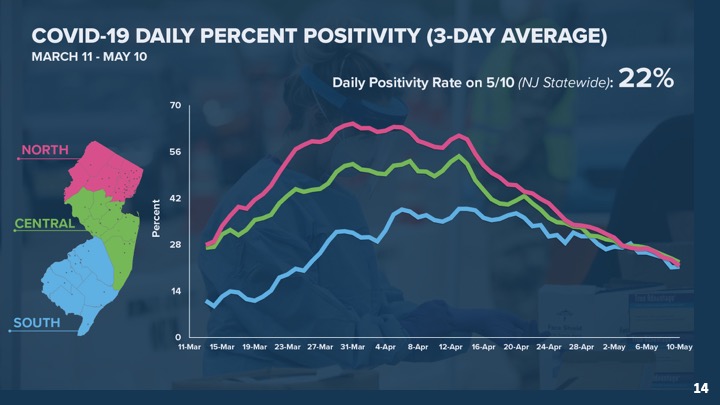 COVID-19 DAILY PERCENT POSITIVITY (3-DAY AVERAGE)
MARCH 11 - MAY 10

Daily Positivity Rate on 5/10 (NJ Statewide): 22%

NORTH
CENTRAL
SOUTH

Percent
70
56
42
28
14
0

11-Mar 15-Mar 19-Mar 23-Mar 27-Mar 31-Mar 4-Apr 8-Apr 12-Apr 16-Apr 20-Apr 24-Apr 28-Apr 2-May 6-May 10-May

14